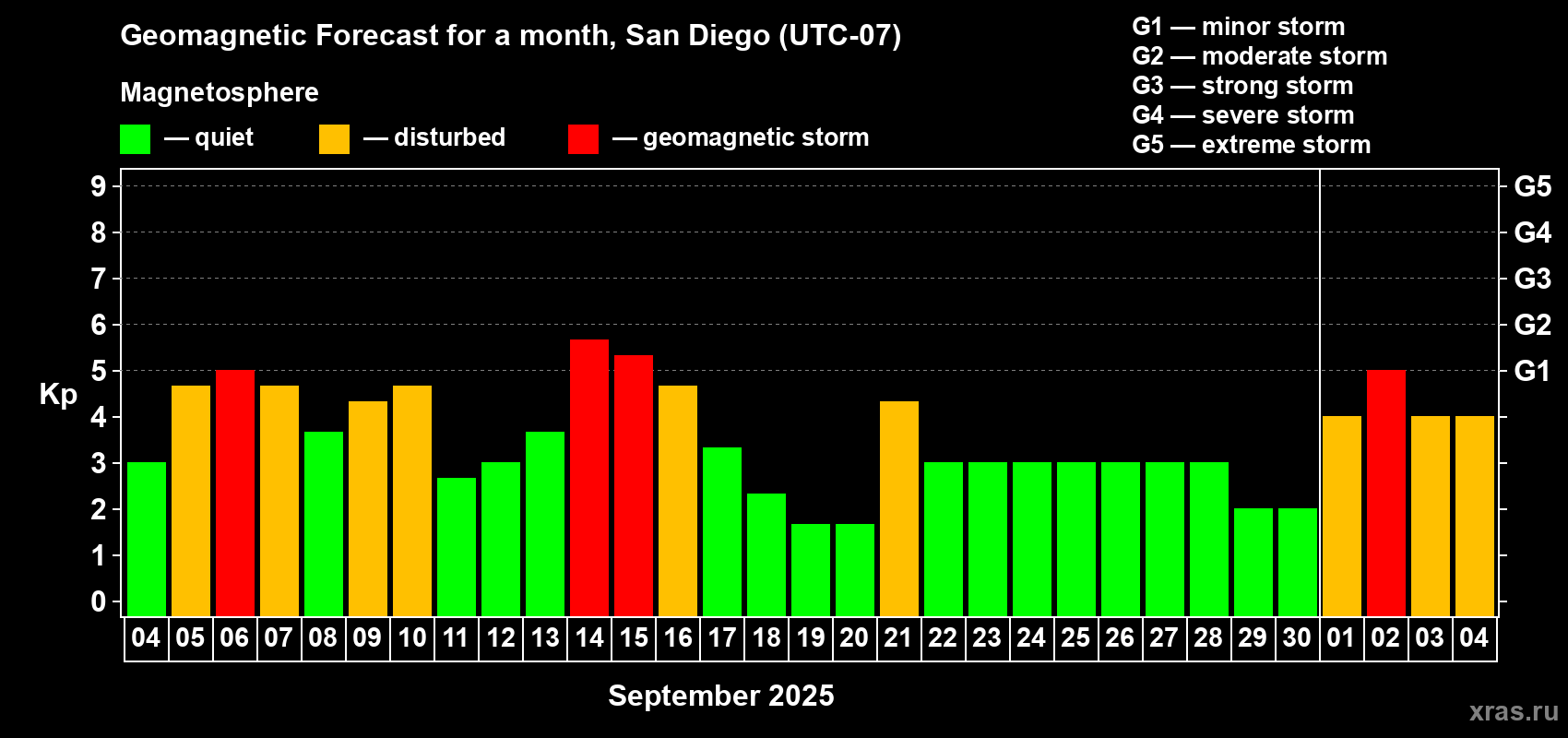 Geomagnetic Forecast for a month, San Diego (UTC-07)

Magnetosphere

— quiet — disturbed — geomagnetic storm

G1 — minor storm
G2 — moderate storm
G3 — strong storm
G4 — severe storm
G5 — extreme storm

Kp

9 8 7 6 5 4 3 2 1 0

G5 G4 G3 G2 G1

04 05 06 07 08 09 10 11 12 13 14 15 16 17 18 19 20 21 22 23 24 25 26 27 28 29 30 01 02 03 04

September 2025

xras.ru